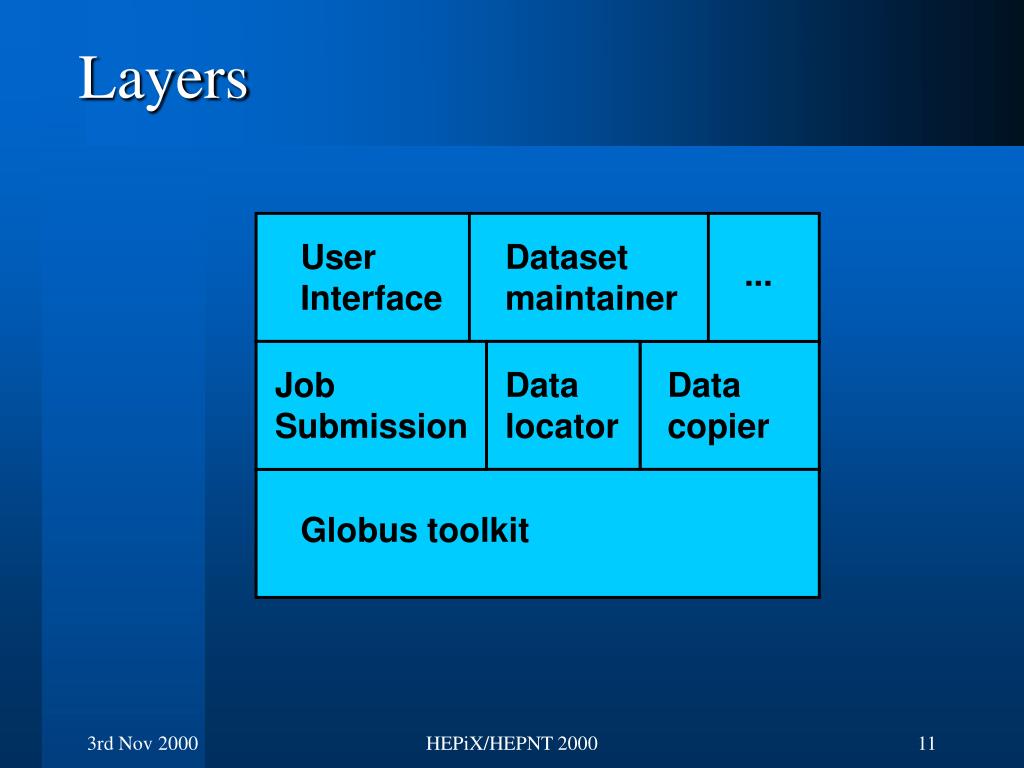 Layers

User Interface

Dataset maintainer

...

Job Submission

Data locator

Data copier

Globus toolkit

3rd Nov 2000

HEPiX/HEPNT 2000

11